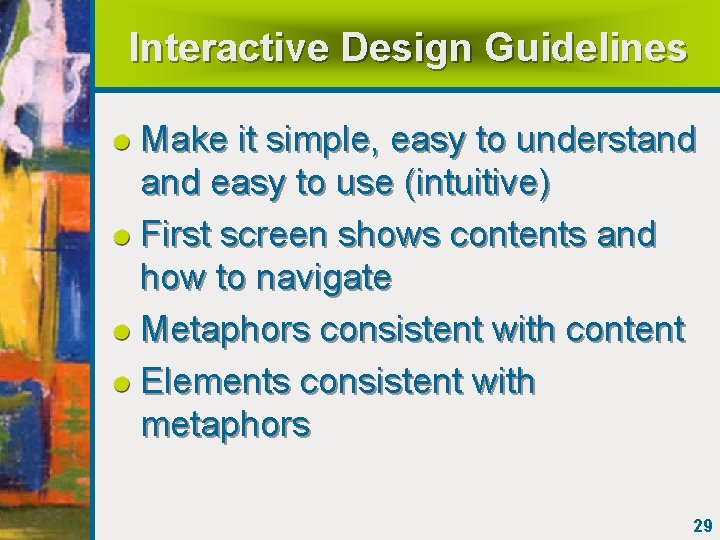 Interactive Design Guidelines

- Make it simple, easy to understand and easy to use (intuitive)
- First screen shows contents and how to navigate
- Metaphors consistent with content
- Elements consistent with metaphors

29